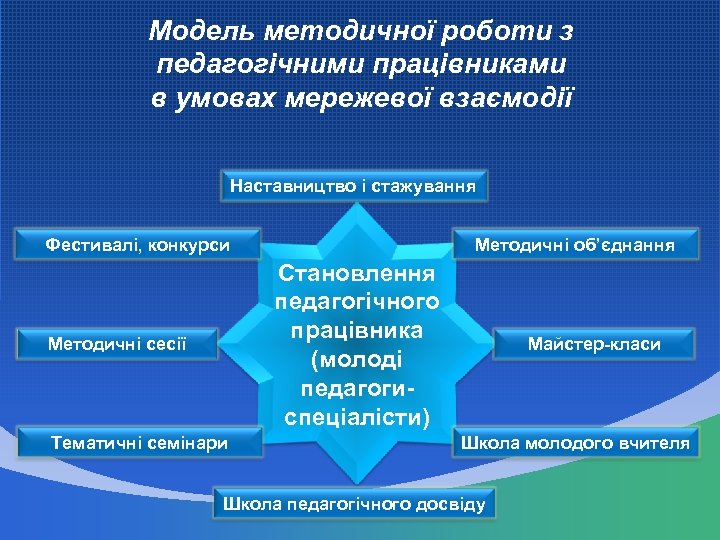 Модель методичної роботи з педагогічними працівниками в умовах мережевої взаємодії

Наставництво і стажування

Фестивалі, конкурси

Методичні об'єднання

Становлення педагогічного працівника (молоді педагоги-спеціалісти)

Методичні сесії

Майстер-класи

Тематичні семінари

Школа молодого вчителя

Школа педагогічного досвіду